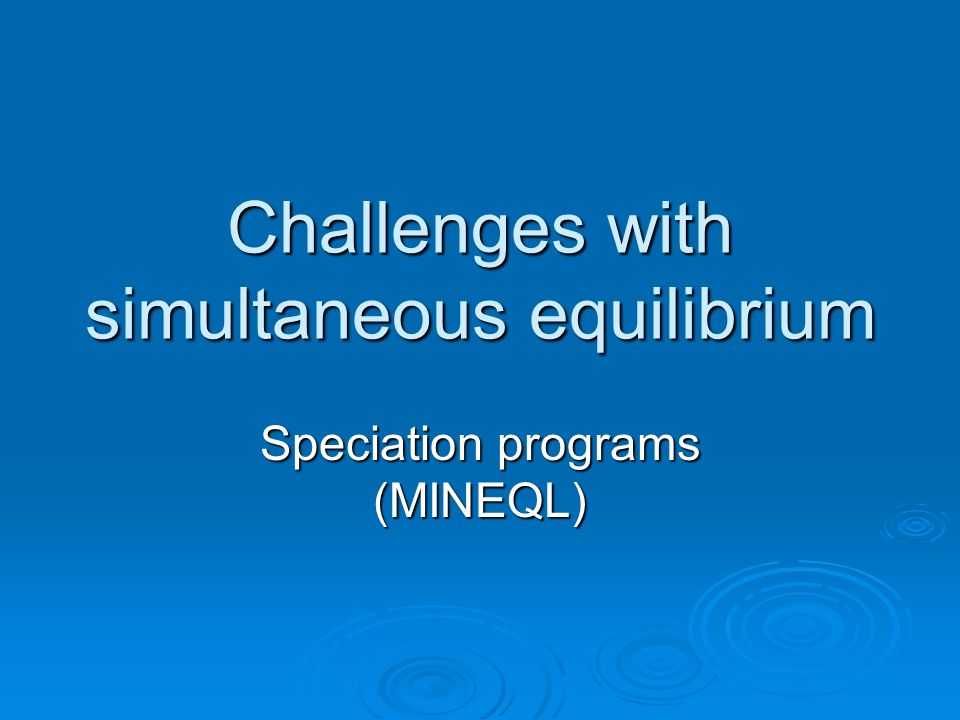 Challenges with simultaneous equilibrium

Speciation programs
(MINEQL)